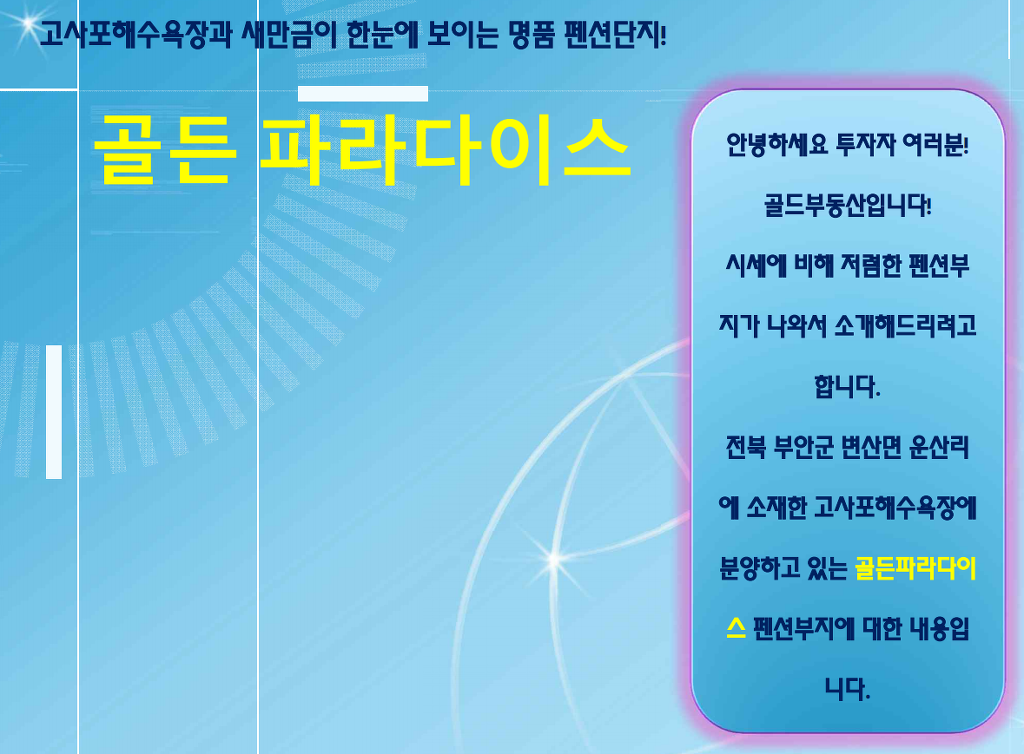 고사포해수욕장과 새만금이 한눈에 보이는 명품 펜션단지!

골든 파라다이스

안녕하세요 투자자 여러분!

골드부동산입니다!

시세에 비해 저렴한 펜션부지가 나와서 소개해드리려고 합니다.

전북 부안군 변산면 운산리에 소재한 고사포해수욕장에 분양하고 있는 골든파라다이스 펜션부지에 대한 내용입니다.